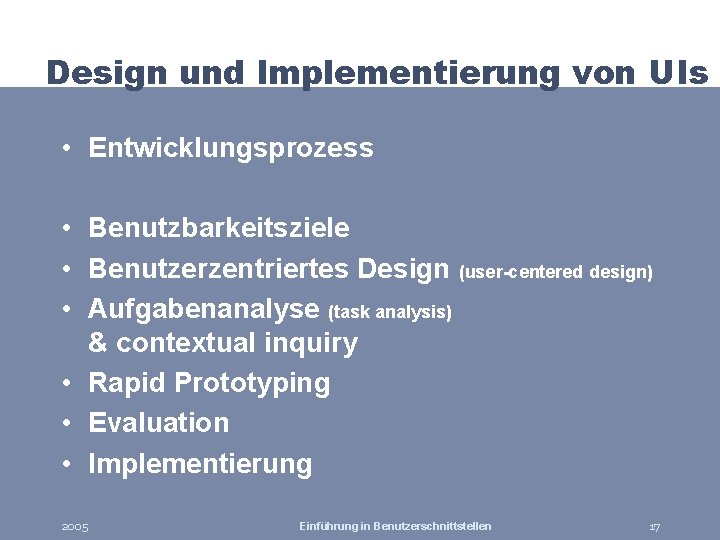 Design und Implementierung von UIs

• Entwicklungsprozess

• Benutzbarkeitsziele
• Benutzerzentriertes Design (user-centered design)
• Aufgabenanalyse (task analysis) & contextual inquiry
• Rapid Prototyping
• Evaluation
• Implementierung

2005

Einführung in Benutzerschnittstellen

17